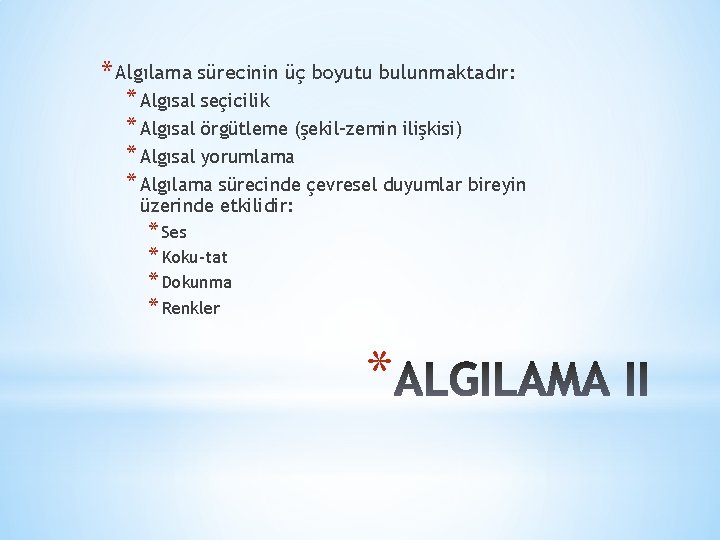 * Algılama sürecinin üç boyutu bulunmaktadır:
* Algısal seçicilik
* Algısal örgütleme (şekil-zemin ilişkisi)
* Algısal yorumlama
* Algılama sürecinde çevresel duyumlar bireyin üzerinde etkilidir:
* Ses
* Koku-tat
* Dokunma
* Renkler

* ALGILAMA II